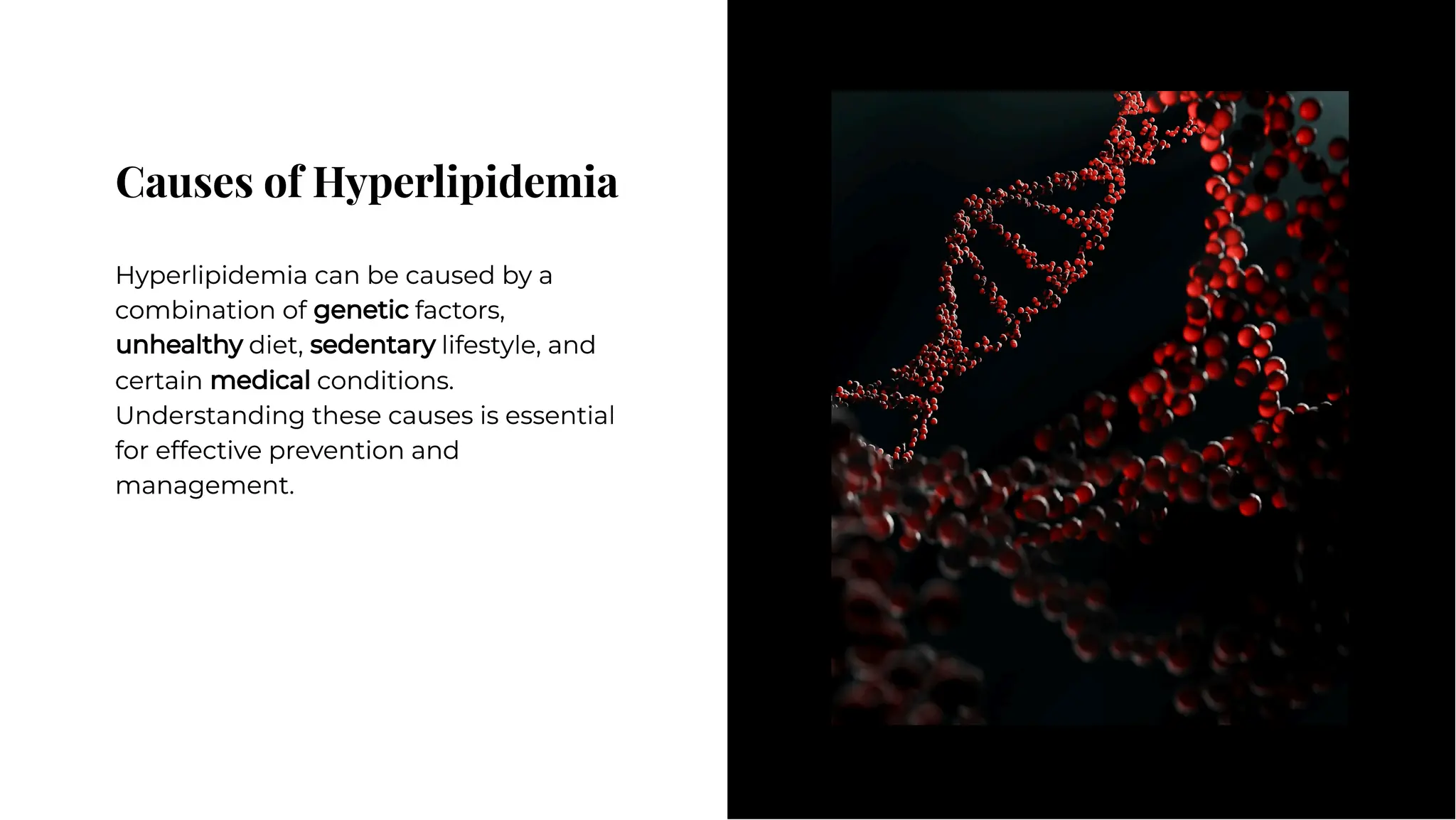 Causes of Hyperlipidemia

Hyperlipidemia can be caused by a combination of genetic factors, unhealthy diet, sedentary lifestyle, and certain medical conditions. Understanding these causes is essential for effective prevention and management.